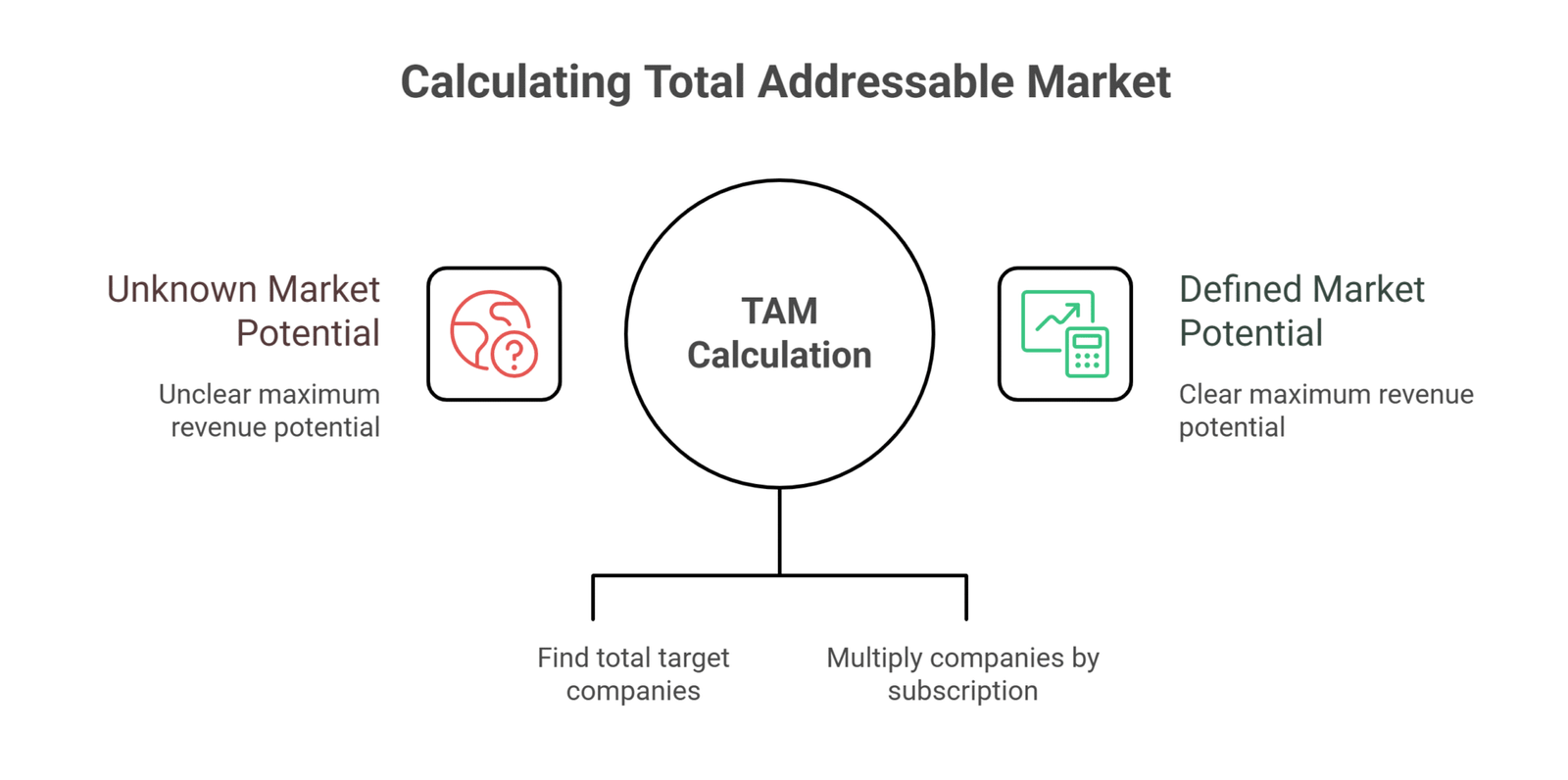 Calculating Total Addressable Market

Unknown Market Potential

Unclear maximum revenue potential

TAM Calculation

Defined Market Potential

Clear maximum revenue potential

Find total target companies

Multiply companies by subscription